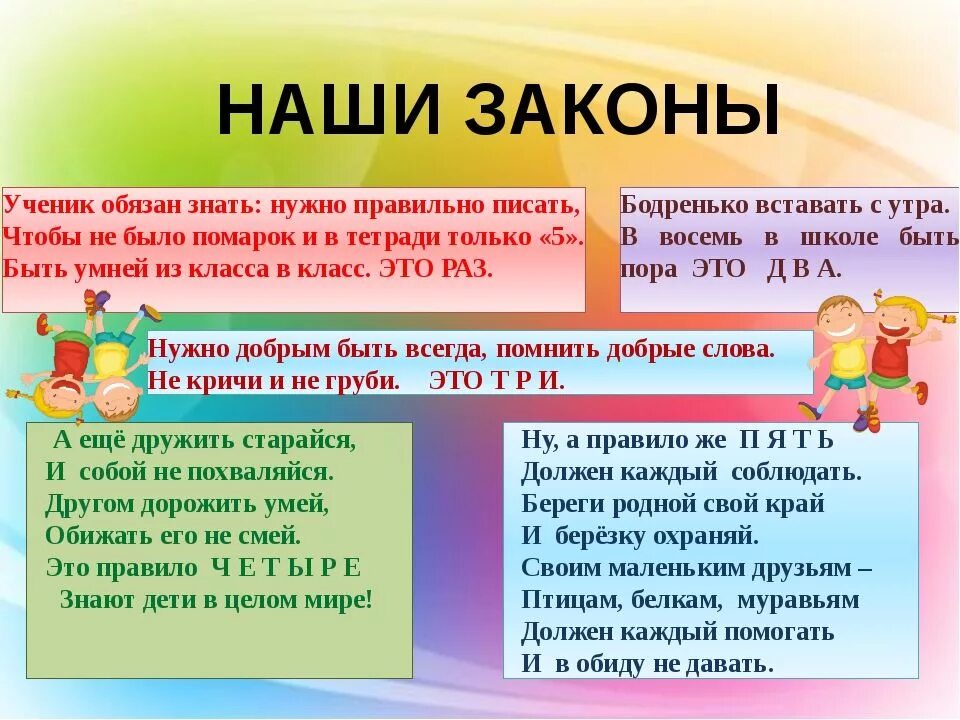 НАШИ ЗАКОНЫ

Ученик обязан знать: нужно правильно писать,
Чтобы не было помарок и в тетради только «5».
Быть умней из класса в класс. ЭТО РАЗ.

Бодренько вставать с утра.
В восемь в школе быть пора ЭТО Д В А.

Нужно добрым быть всегда, помнить добрые слова.
Не кричи и не груби. ЭТО Т Р И.

А ещё дружить старайся,
И собой не похваляйся.
Другом дорожить умей,
Обижать его не смей.
Это правило Ч Е Т Ы Р Е
Знают дети в целом мире!

Ну, а правило же П Я Т Ь
Должен каждый соблюдать.
Береги родной свой край
И берёзку охраняй.
Своим маленьким друзьям –
Птицам, белкам, муравьям
Должен каждый помогать
И в обиду не давать.